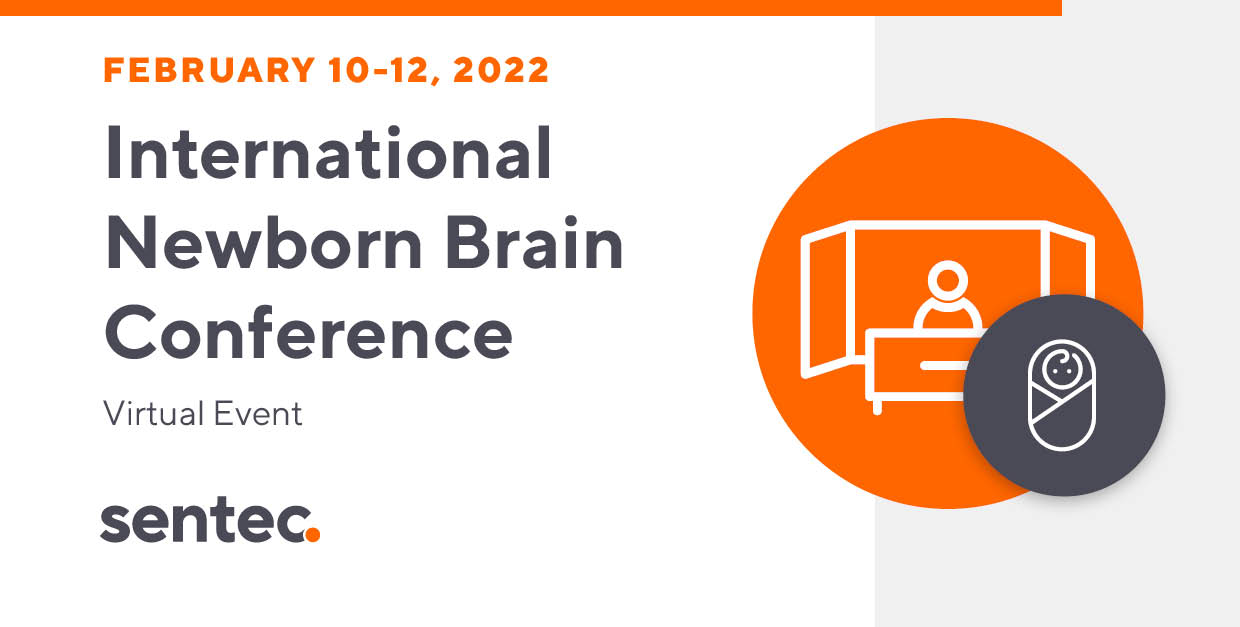 FEBRUARY 10-12, 2022

International Newborn Brain Conference

Virtual Event

sentec.